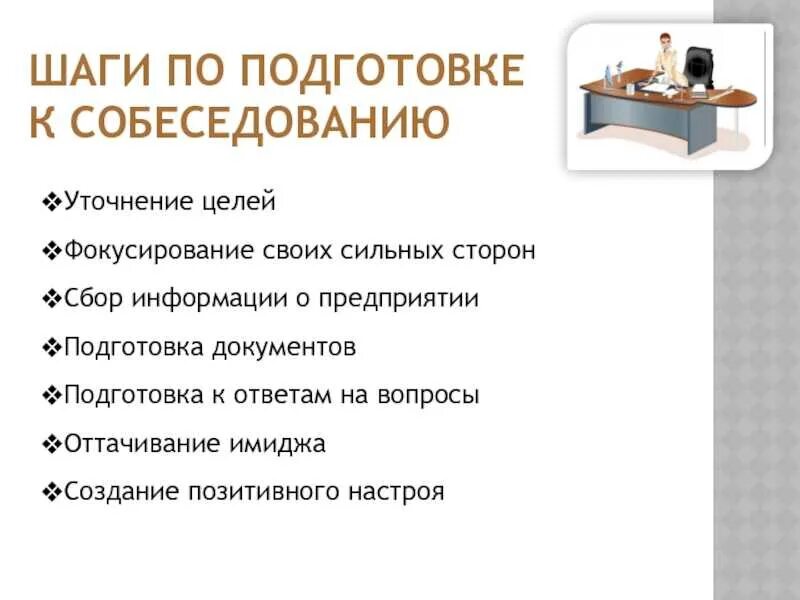 ШАГИ ПО ПОДГОТОВКЕ К СОБЕСЕДОВАНИЮ

❖Уточнение целей
❖Фокусирование своих сильных сторон
❖Сбор информации о предприятии
❖Подготовка документов
❖Подготовка к ответам на вопросы
❖Оттачивание имиджа
❖Создание позитивного настроя